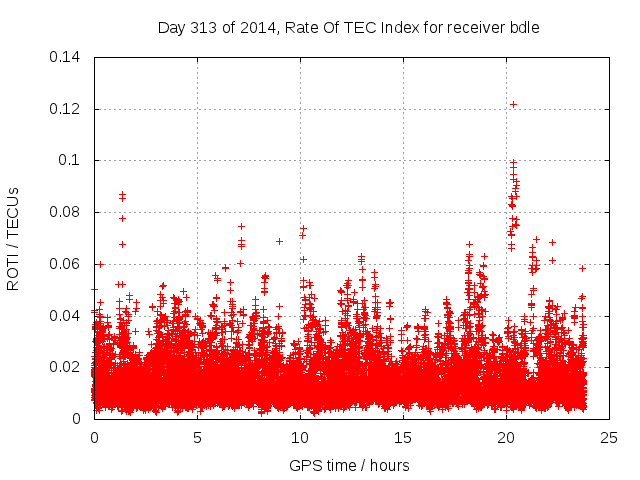 Day 313 of 2014, Rate Of TEC Index for receiver bdle

ROTI / TECUs

0.14
0.12
0.1
0.08
0.06
0.04
0.02
0

0
5
10
15
20
25

GPS time / hours